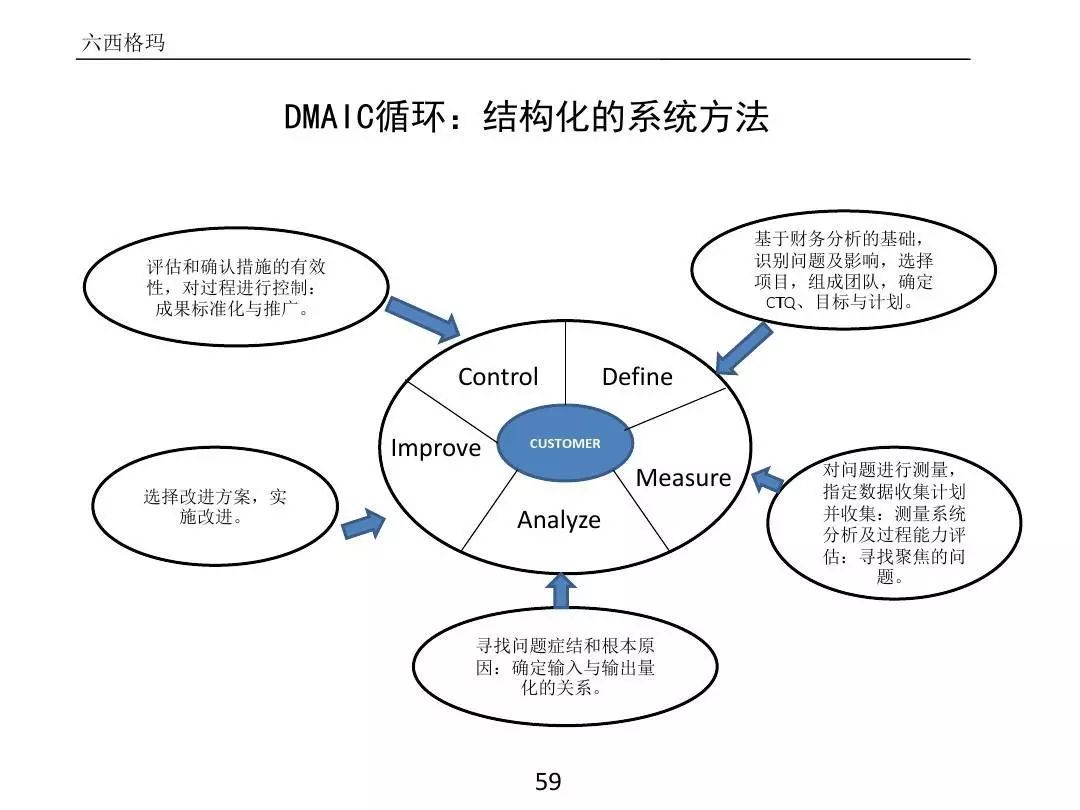 六西格玛

DMAIC循环：结构化的系统方法

评估和确认措施的有效性，对过程进行控制：成果标准化与推广。

基于财务分析的基础，识别问题及影响，选择项目，组成团队，确定CTQ、目标与计划。

Control

Define

Improve

CUSTOMER

Measure

Analyze

选择改进方案，实施改进。

对问题进行测量，指定数据收集计划并收集：测量系统分析及过程能力评估：寻找聚焦的问题。

寻找问题症结和根本原因：确定输入与输出量化的关系。

59